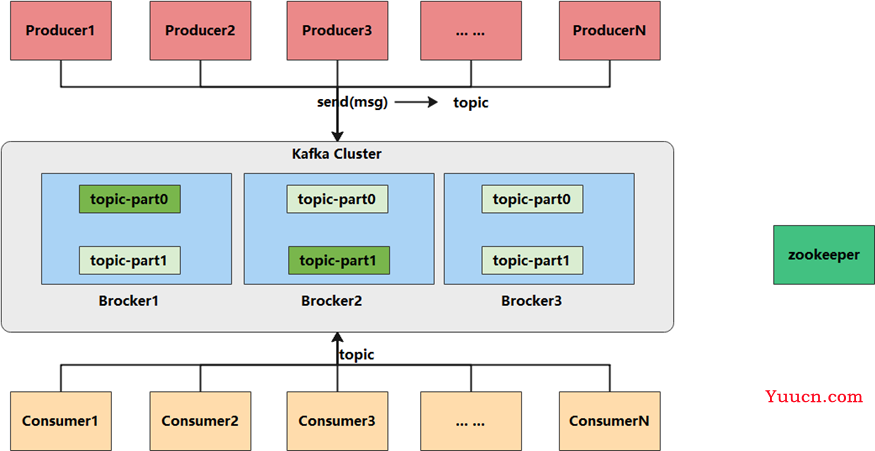 Producer1
Producer2
Producer3
... ...
ProducerN

send(msg) topic

Kafka Cluster

topic-part0
topic-part1
Brocker1

topic-part0
topic-part1
Brocker2

topic-part0
topic-part1
Brocker3

zookeeper

topic

Consumer1
Consumer2
Consumer3
... ...
ConsumerN

Yuucn.com